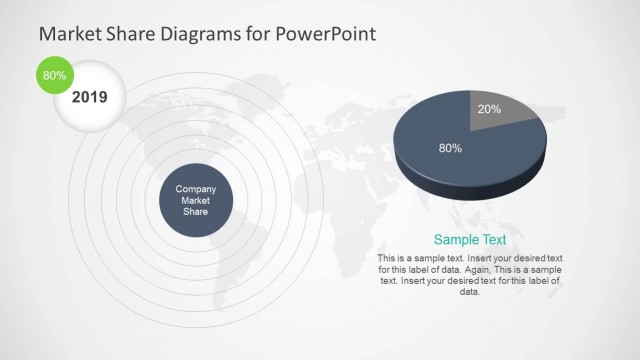 Market Share Diagrams for PowerPoint

80%

2019

Company Market Share

20%

80%

Sample Text

This is a sample text. Insert your desired text for this label of data. Again, This is a sample text. Insert your desired text for this label of data.